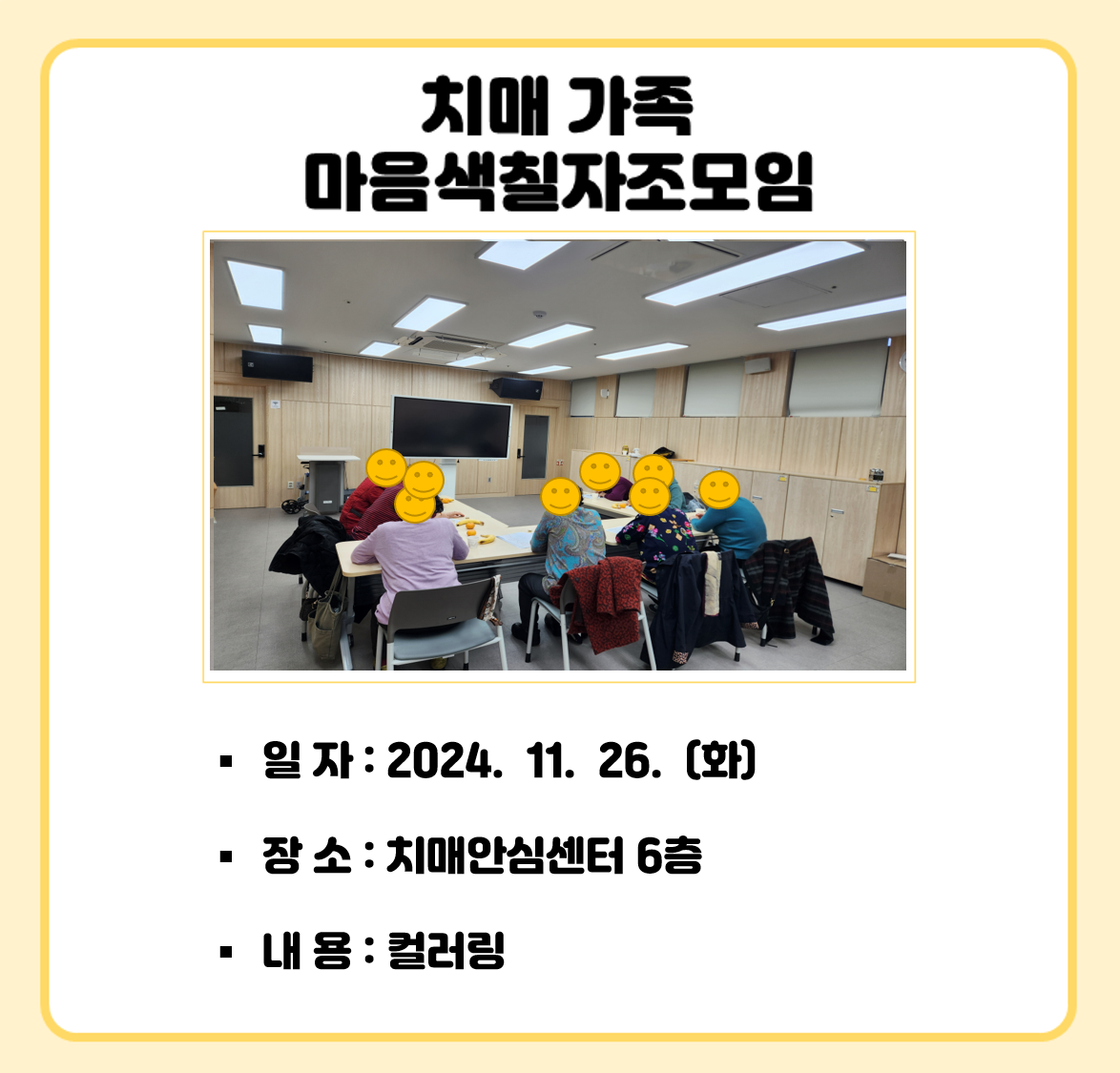 치매 가족
마음색칠자조모임

▪ 일 자 : 2024. 11. 26. (화)

▪ 장 소 : 치매안심센터 6층

▪ 내 용 : 컬러링